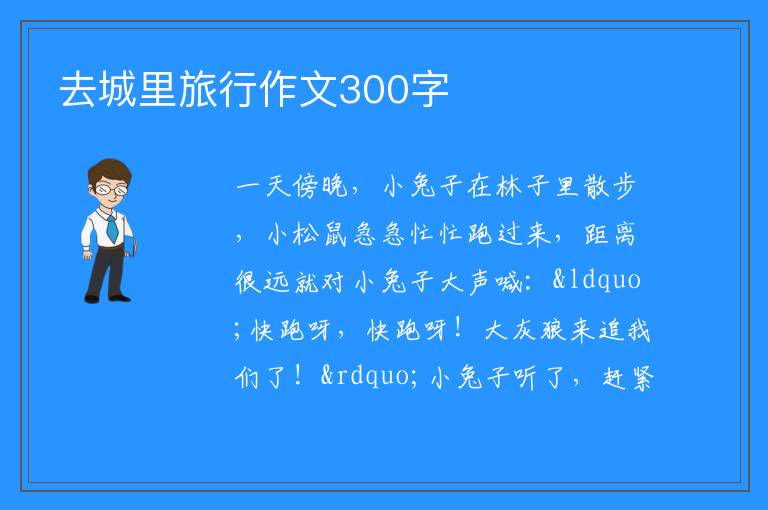 去城里旅行作文300字

一天傍晚，小兔子在林子里散步，小松鼠急急忙忙跑过来，距离很远就对小兔子大声喊：&ldquo;快跑呀，快跑呀！大灰狼来追我们了！&rdquo;小兔子听了，赶紧